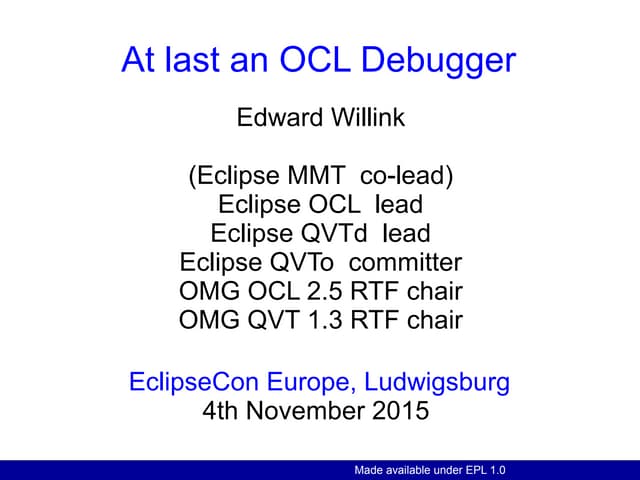 At last an OCL Debugger

Edward Willink

(Eclipse MMT co-lead)
Eclipse OCL lead
Eclipse QVTd lead
Eclipse QVTo committer
OMG OCL 2.5 RTF chair
OMG QVT 1.3 RTF chair

EclipseCon Europe, Ludwigsburg
4th November 2015

Made available under EPL 1.0